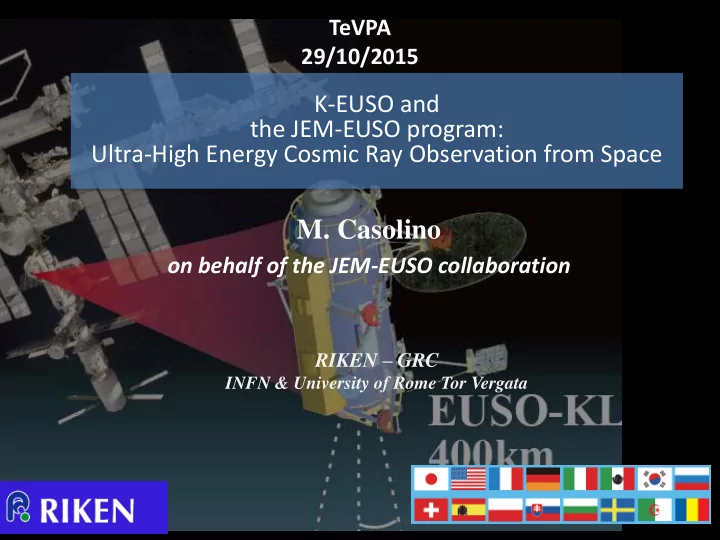 TeVPA
29/10/2015

K-EUSO and
the JEM-EUSO program:
Ultra-High Energy Cosmic Ray Observation from Space

M. Casolino

on behalf of the JEM-EUSO collaboration

RIKEN – GRC
INFN & University of Rome Tor Vergata

EUSO-KL
400km

RIKEN